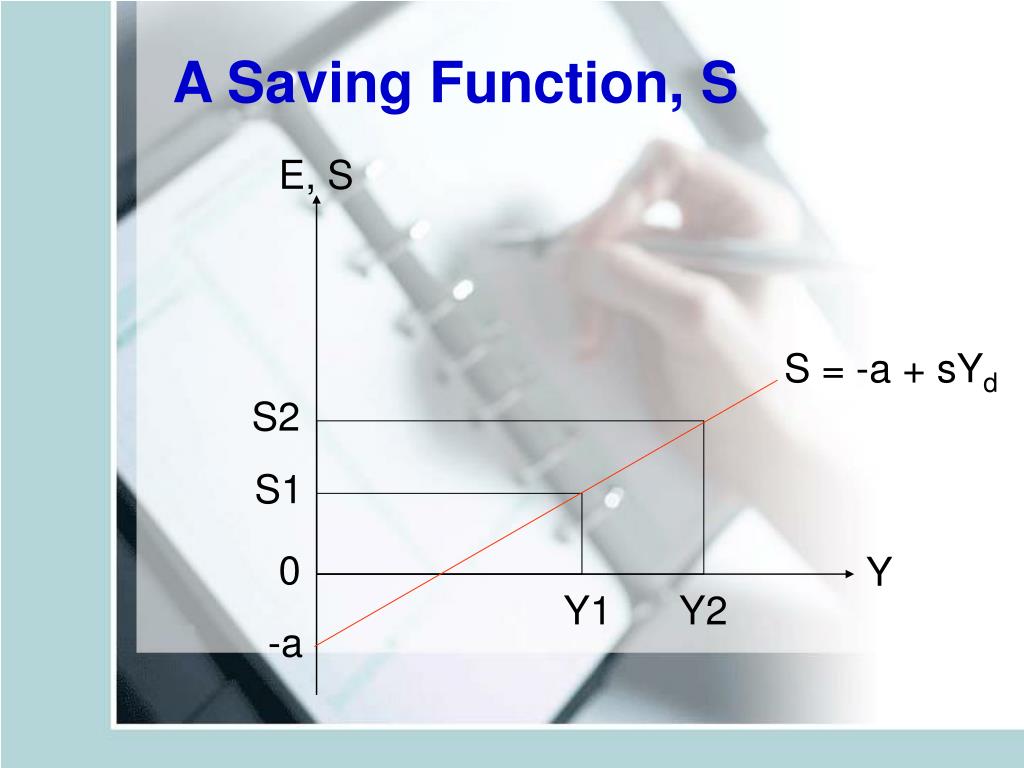 A Saving Function, S

E, S

$S = -a + sY_d$

S2

S1

0

Y

Y1

Y2

-a